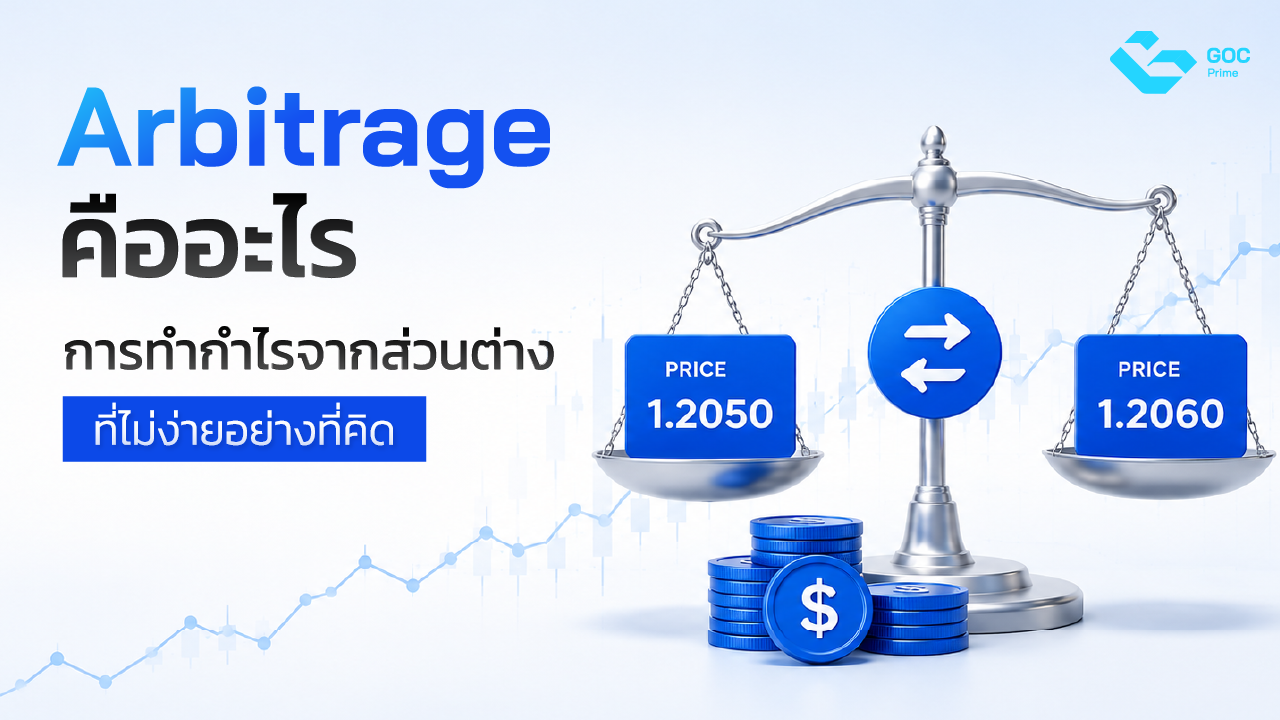 GOC
Prime

Arbitrage
คืออะไร

การทำกำไรจากส่วนต่าง

ที่ไม่ง่ายอย่างที่คิด

PRICE
1.2050

PRICE
1.2060

$